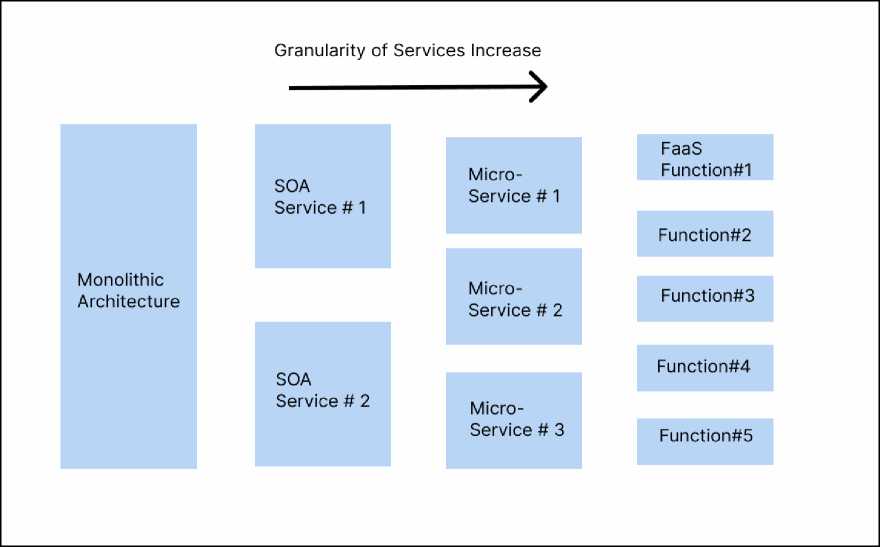 Granularity of Services Increase

Monolithic Architecture

SOA Service # 1

SOA Service # 2

Micro-Service # 1

Micro-Service # 2

Micro-Service # 3

FaaS Function#1

Function#2

Function#3

Function#4

Function#5